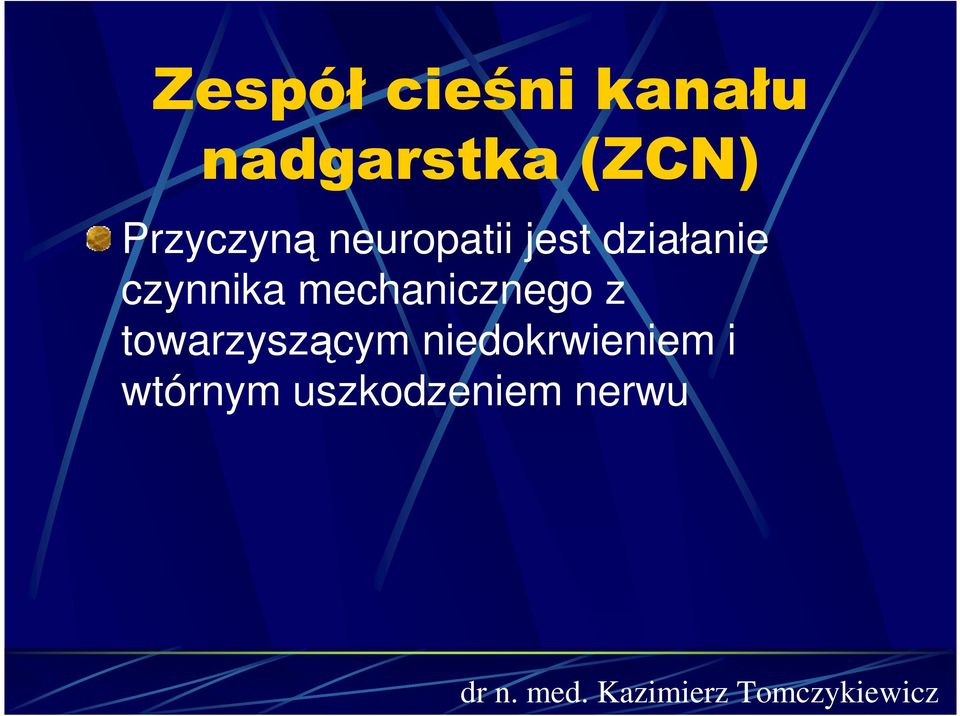 Zespół cieśni kanału nadgarstka (ZCN)

Przyczyną neuropatii jest działanie czynnika mechanicznego z towarzyszącym niedokrwieniem i wtórnym uszkodzeniem nerwu

dr n. med. Kazimierz Tomczykiewicz